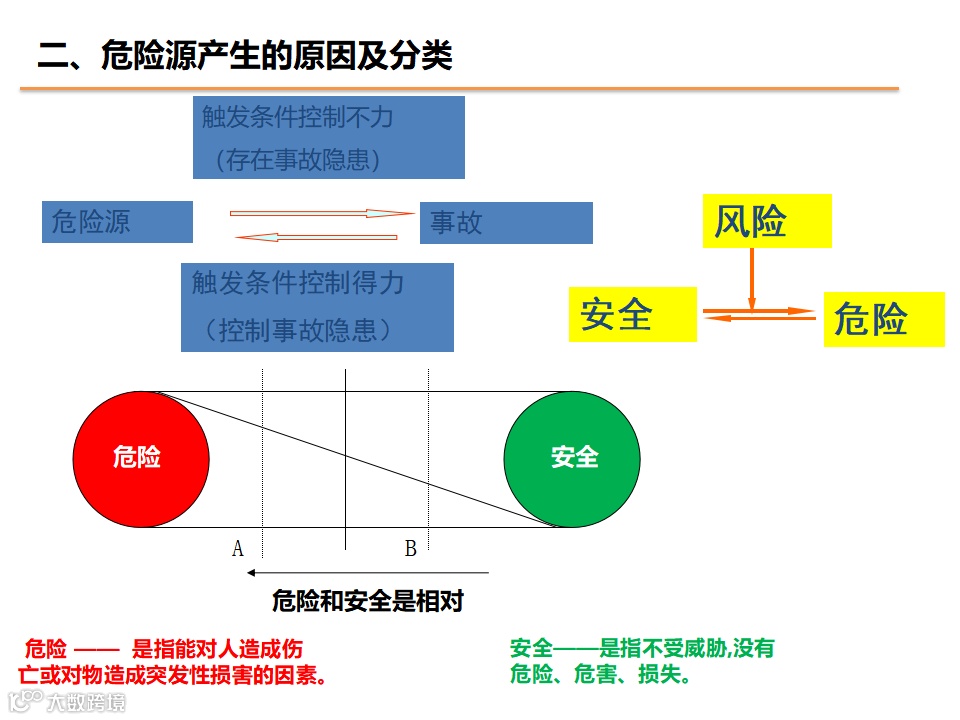 二、危险源产生的原因及分类

触发条件控制不力
（存在事故隐患）

危险源

事故

触发条件控制得力
（控制事故隐患）

风险

安全

危险

危险

安全

A

B

危险和安全是相对

危险 —— 是指能对人造成伤亡或对物造成突发性损害的因素。

安全——是指不受威胁,没有危险、危害、损失。

大数跨境